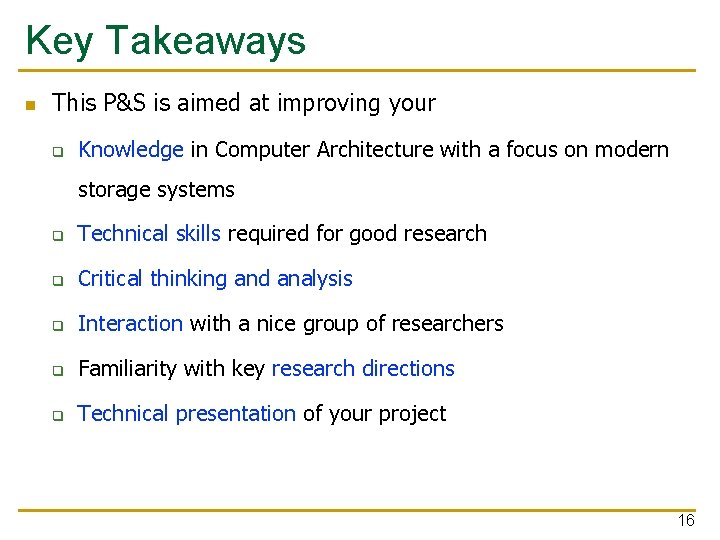 Key Takeaways

This P&S is aimed at improving your

Knowledge in Computer Architecture with a focus on modern storage systems

Technical skills required for good research

Critical thinking and analysis

Interaction with a nice group of researchers

Familiarity with key research directions

Technical presentation of your project

16